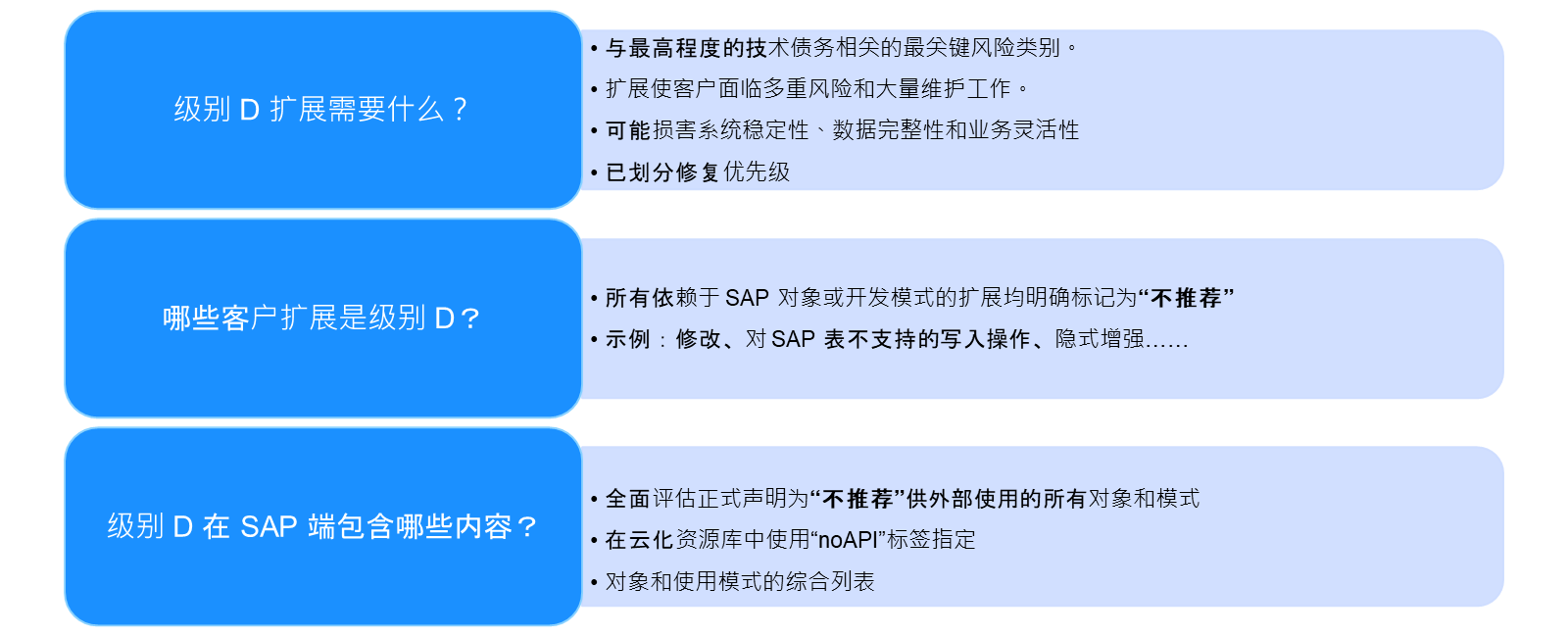 级别 D 扩展需要什么？

• 与最高程度的技术债务相关的最关键风险类别。
• 扩展使客户面临多重风险和大量维护工作。
• 可能损害系统稳定性、数据完整性和业务灵活性
• 已划分修复优先级

哪些客户扩展是级别 D？

• 所有依赖于 SAP 对象或开发模式的扩展均明确标记为“不推荐”
• 示例：修改、对 SAP 表不支持的写入操作、隐式增强……

级别 D 在 SAP 端包含哪些内容？

• 全面评估正式声明为“不推荐”供外部使用的所有对象和模式
• 在云化资源库中使用“noAPI”标签指定
• 对象和使用模式的综合列表